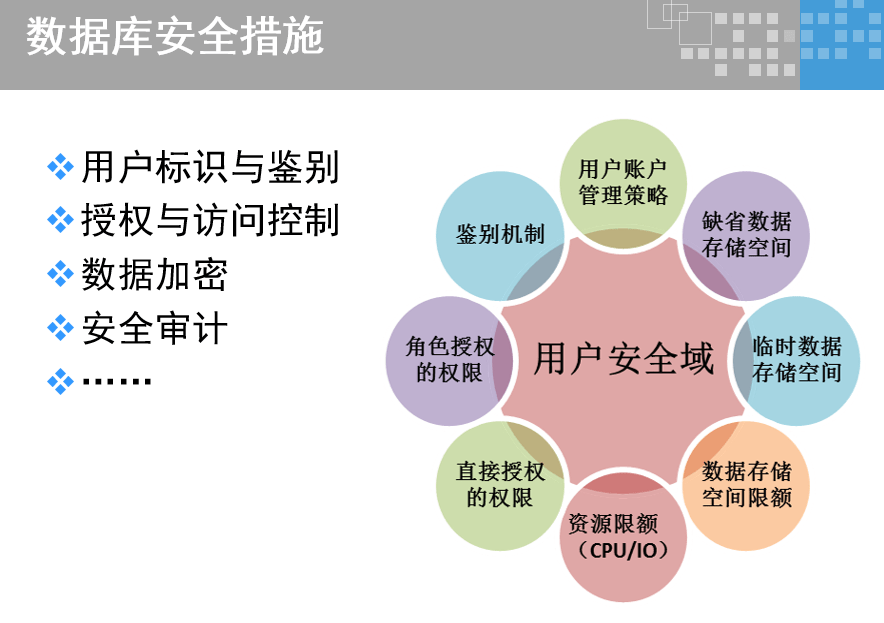 数据库安全措施

❖ 用户标识与鉴别
❖ 授权与访问控制
❖ 数据加密
❖ 安全审计
❖ ……

用户安全域

用户账户管理策略

缺省数据存储空间

临时数据存储空间

数据存储空间限额

资源限额（CPU/IO）

直接授权的权限

角色授权的权限

鉴别机制